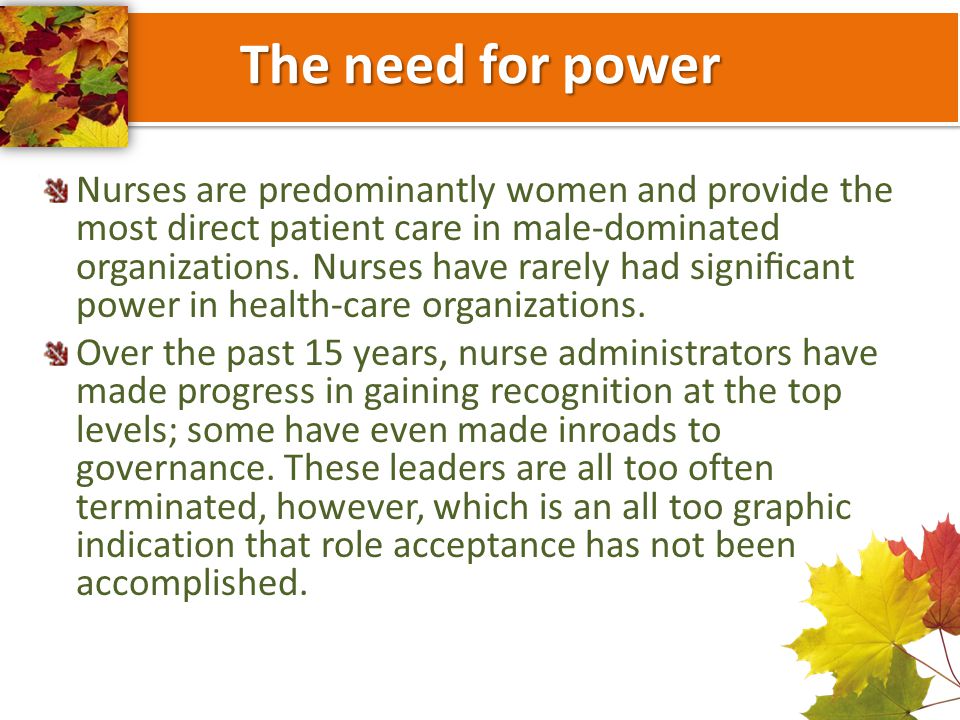 The need for power

Nurses are predominantly women and provide the most direct patient care in male-dominated organizations. Nurses have rarely had significant power in health-care organizations.

Over the past 15 years, nurse administrators have made progress in gaining recognition at the top levels; some have even made inroads to governance. These leaders are all too often terminated, however, which is an all too graphic indication that role acceptance has not been accomplished.